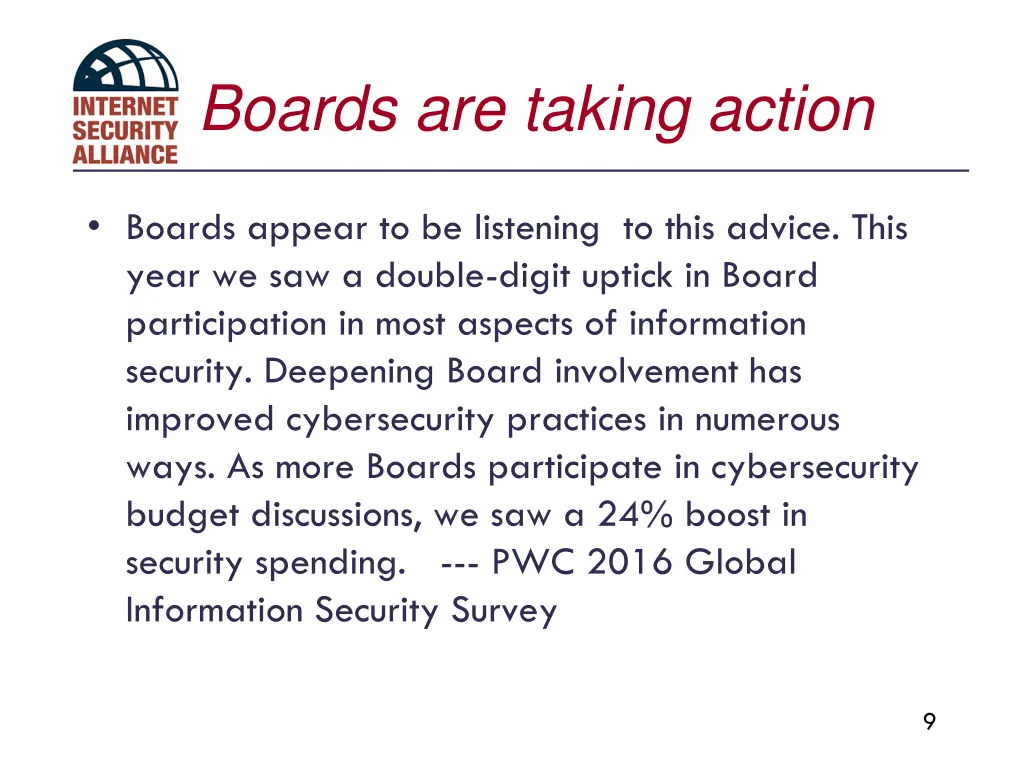 INTERNET SECURITY ALLIANCE

Boards are taking action

• Boards appear to be listening to this advice. This year we saw a double-digit uptick in Board participation in most aspects of information security. Deepening Board involvement has improved cybersecurity practices in numerous ways. As more Boards participate in cybersecurity budget discussions, we saw a 24% boost in security spending. --- PWC 2016 Global Information Security Survey

9